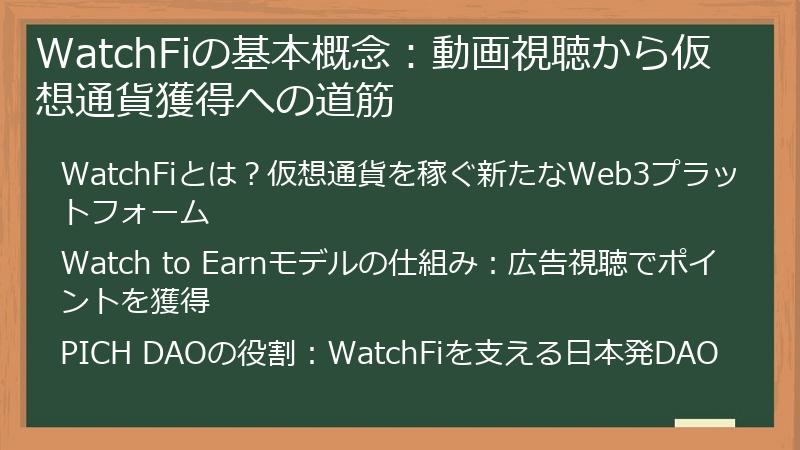 WatchFiの基本概念：動画視聴から仮想通貨獲得への道筋

WatchFiとは？仮想通貨を稼ぐ新たなWeb3プラットフォーム

Watch to Earnモデルの仕組み：広告視聴でポイントを獲得

PICH DAOの役割：WatchFiを支える日本発DAO